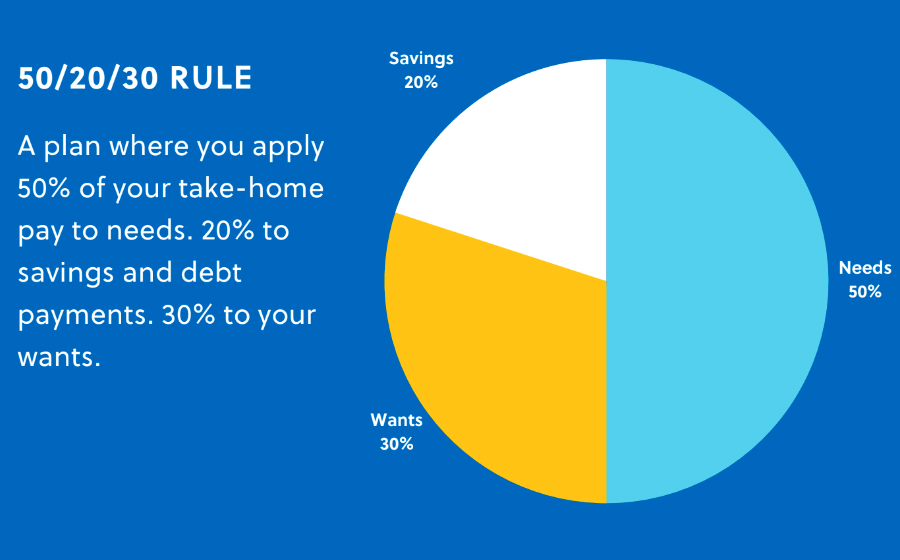 50/20/30 RULE

A plan where you apply 50% of your take-home pay to needs. 20% to savings and debt payments. 30% to your wants.

Savings
20%

Needs
50%

Wants
30%